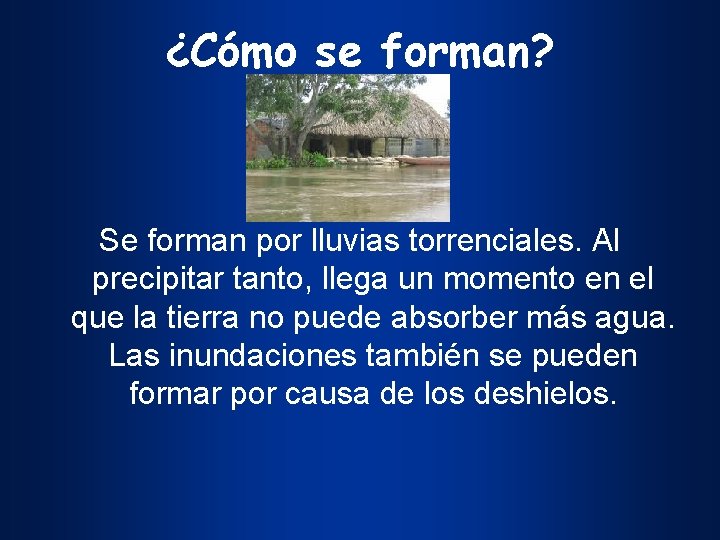 ¿Cómo se forman?

Se forman por lluvias torrenciales. Al precipitar tanto, llega un momento en el que la tierra no puede absorber más agua. Las inundaciones también se pueden formar por causa de los deshielos.